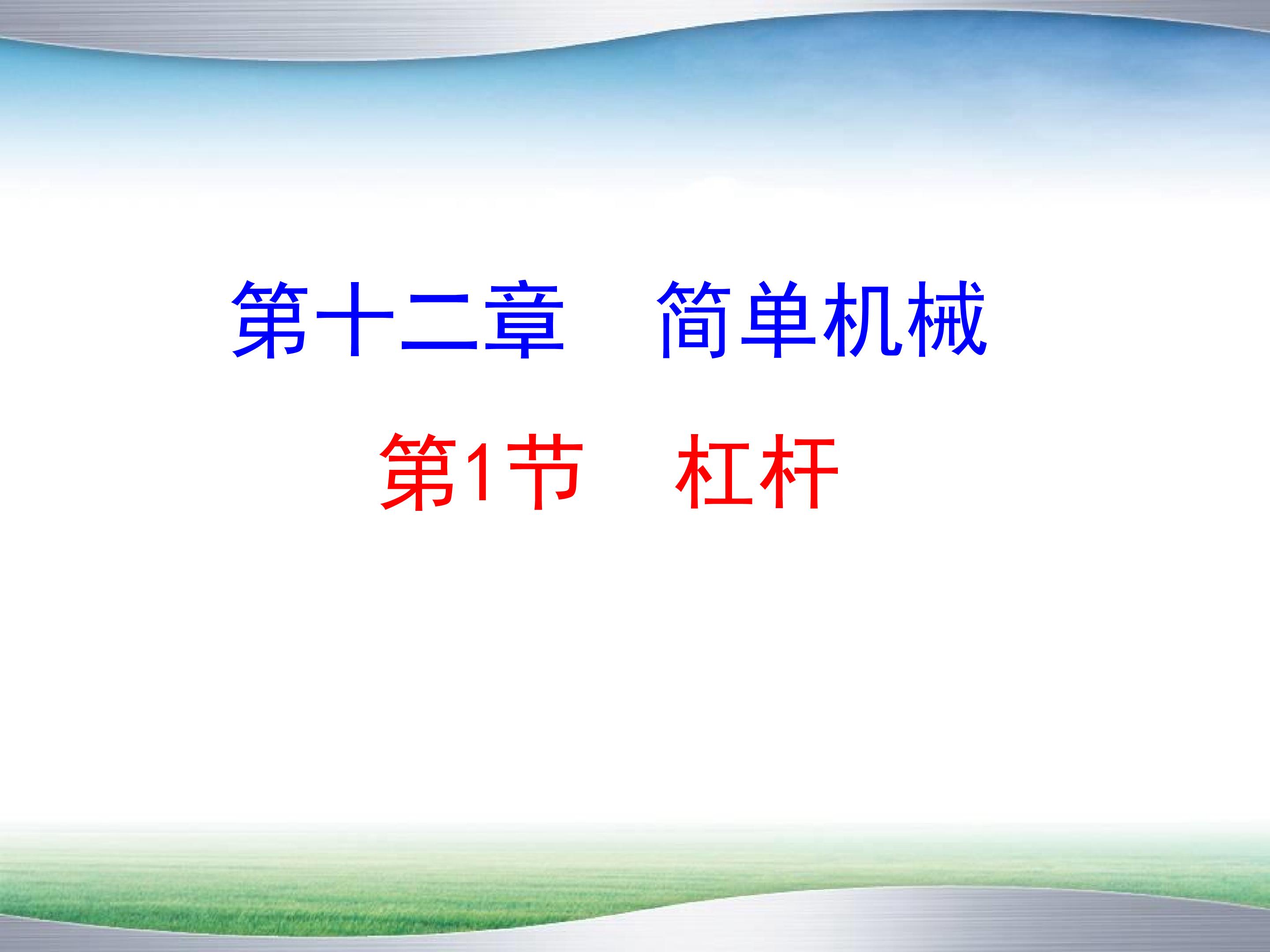 第十二章　简单机械

第1节　杠杆